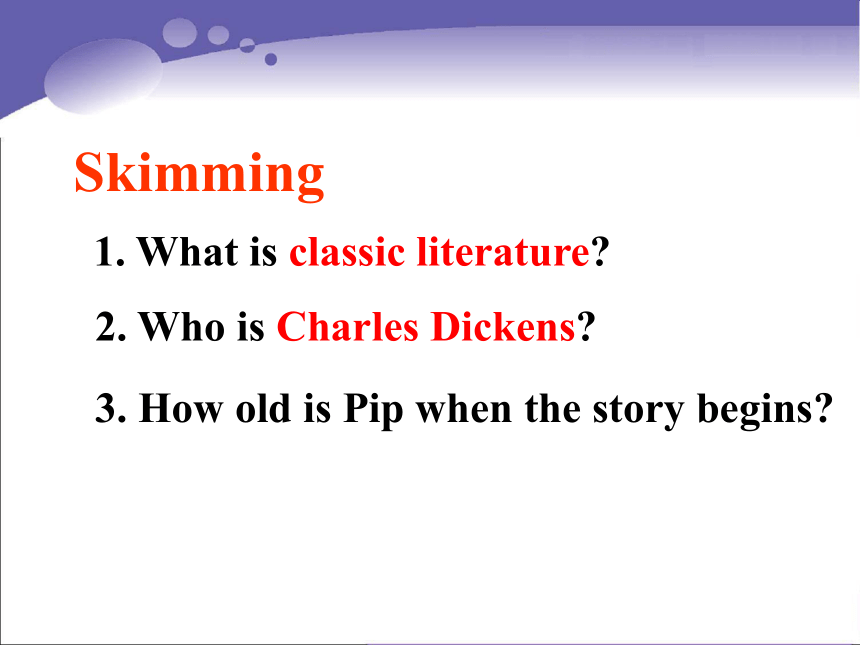 Skimming

1. What is classic literature?

2. Who is Charles Dickens?

3. How old is Pip when the story begins?